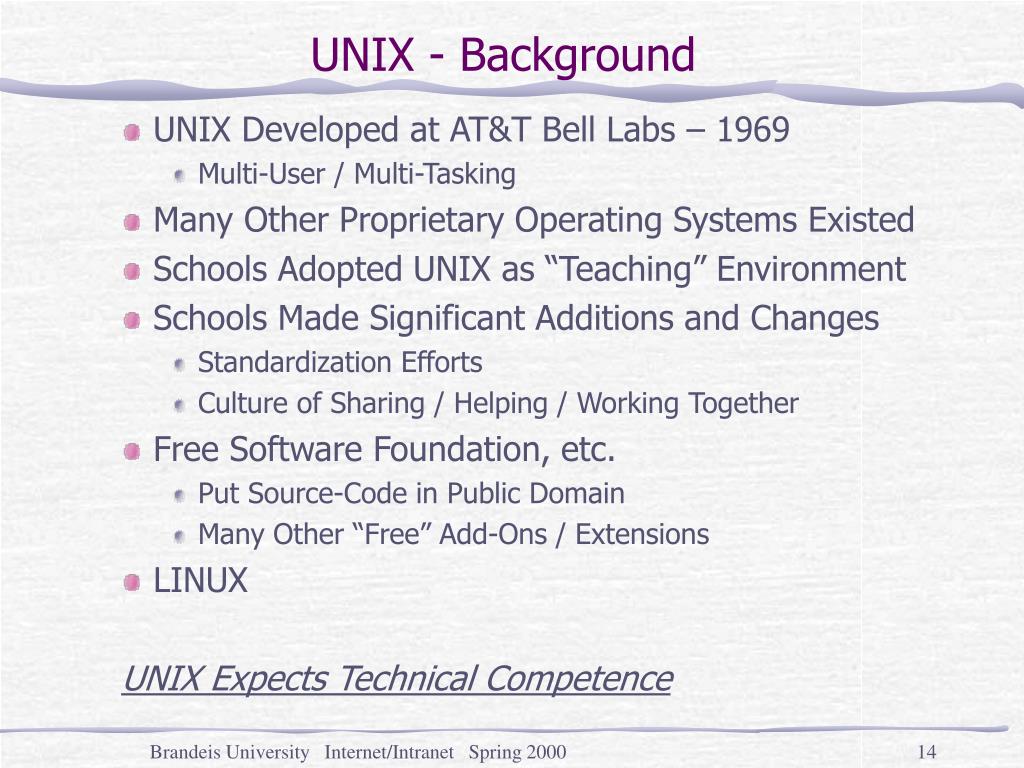 UNIX - Background

UNIX Developed at AT&T Bell Labs – 1969
Multi-User / Multi-Tasking
Many Other Proprietary Operating Systems Existed
Schools Adopted UNIX as “Teaching” Environment
Schools Made Significant Additions and Changes
Standardization Efforts
Culture of Sharing / Helping / Working Together
Free Software Foundation, etc.
Put Source-Code in Public Domain
Many Other “Free” Add-Ons / Extensions
LINUX

UNIX Expects Technical Competence

Brandeis University Internet/Intranet Spring 2000 14